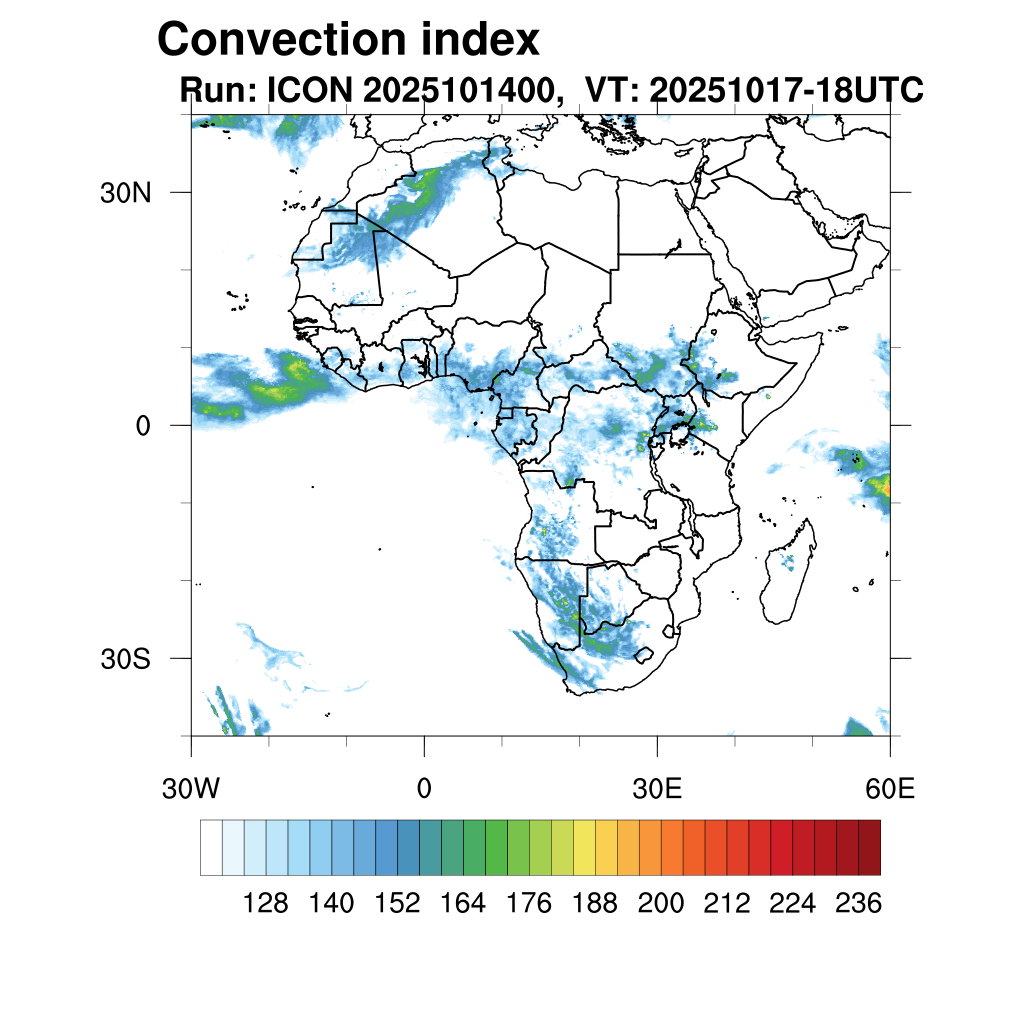 Convection index
Run: ICON 2025101400, VT: 20251017-18UTC

30N
0
30S

30W
0
30E
60E

128 140 152 164 176 188 200 212 224 236